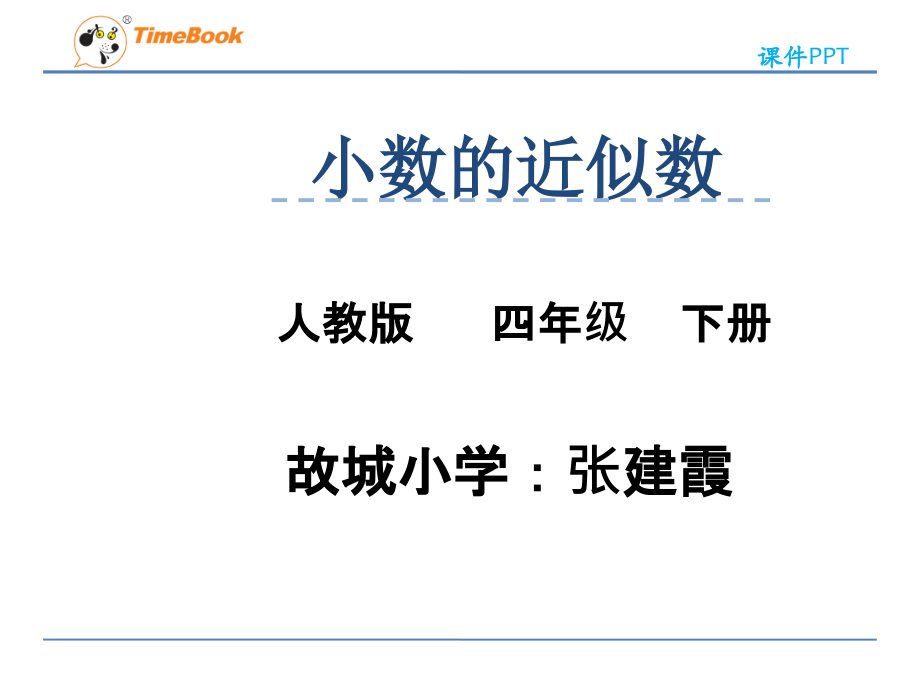 TimeBook

课件PPT

小数的近似数

人教版 四年级 下册

故城小学：张建霞